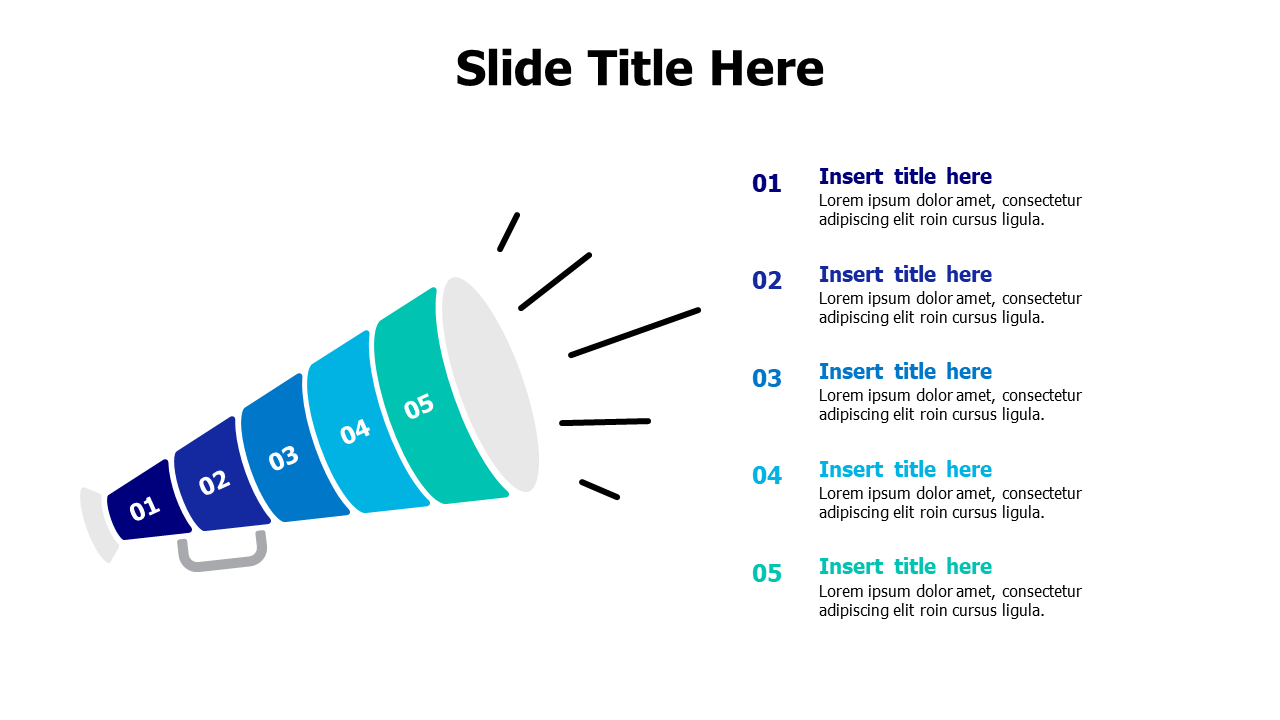 Slide Title Here

01
02
03
04
05

01 Insert title here
Lorem ipsum dolor amet, consectetur adipiscing elit roin cursus ligula.

02 Insert title here
Lorem ipsum dolor amet, consectetur adipiscing elit roin cursus ligula.

03 Insert title here
Lorem ipsum dolor amet, consectetur adipiscing elit roin cursus ligula.

04 Insert title here
Lorem ipsum dolor amet, consectetur adipiscing elit roin cursus ligula.

05 Insert title here
Lorem ipsum dolor amet, consectetur adipiscing elit roin cursus ligula.